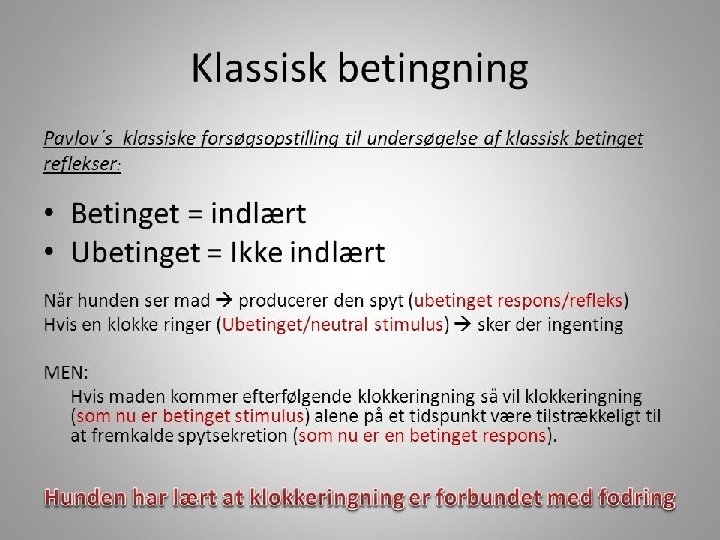 Klassisk betingning

Pavlov´s klassiske forsøgsopstilling til undersøgelse af klassisk betinget reflekser:

• Betinget = indlært
• Ubetinget = Ikke indlært

Når hunden ser mad → producerer den spyt (ubetinget respons/refleks)
Hvis en klokke ringer (Ubetinget/neutral stimulus) → sker der ingenting

MEN:
Hvis maden kommer efterfølgende klokkeringning så vil klokkeringning (som nu er betinget stimulus) alene på et tidspunkt være tilstrækkeligt til at fremkalde spytsekretion (som nu er en betinget respons).

Hunden har lært at klokkeringning er forbundet med fodring